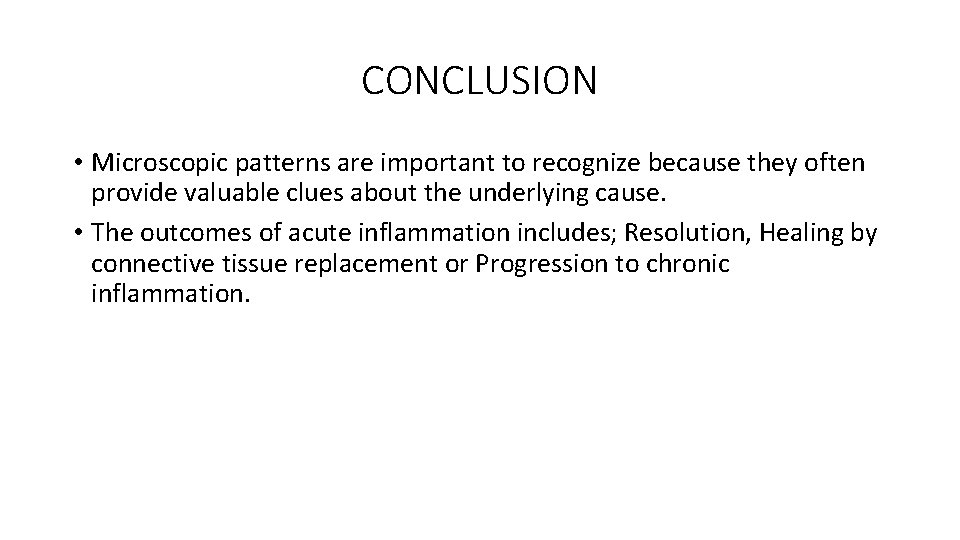 CONCLUSION

• Microscopic patterns are important to recognize because they often provide valuable clues about the underlying cause.

• The outcomes of acute inflammation includes; Resolution, Healing by connective tissue replacement or Progression to chronic inflammation.